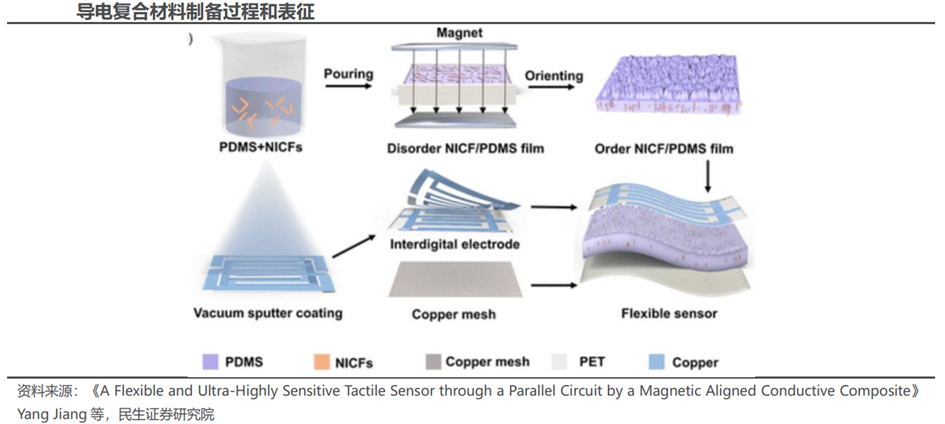 导电复合材料制备过程和表征

)

Magnet

Pouring

Orienting

PDMS+NICFs

Disorder NICF/PDMS film

Order NICF/PDMS film

Interdigital electrode

Vacuum sputter coating

Copper mesh

Flexible sensor

PDMS NICFs Copper mesh PET Copper

资料来源：《A Flexible and Ultra-Highly Sensitive Tactile Sensor through a Parallel Circuit by a Magnetic Aligned Conductive Composite》Yang Jiang 等，民生证券研究院